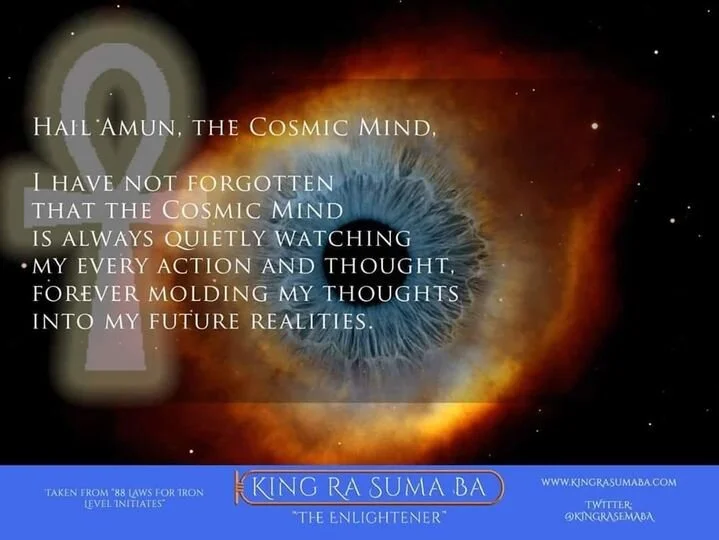 HAIL AMUN, THE COSMIC MIND,

I HAVE NOT FORGOTTEN THAT THE COSMIC MIND IS ALWAYS QUIETLY WATCHING MY EVERY ACTION AND THOUGHT, FOREVER MOLDING MY THOUGHTS INTO MY FUTURE REALITIES.

TAKEN FROM "88 LAWS FOR IRON LEVEL INITIATES"

KING RA SUMA BA
"THE ENLIGHTENER"

WWW.KINGRASUMABA.COM

TWITTER: @KINGRASEMABA